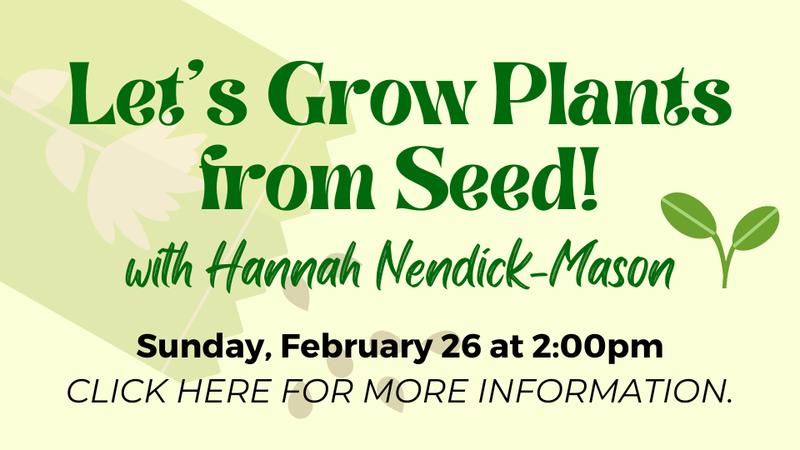 Let's Grow Plants from Seed!

with Hannah Nendick-Mason

Sunday, February 26 at 2:00pm

CLICK HERE FOR MORE INFORMATION.